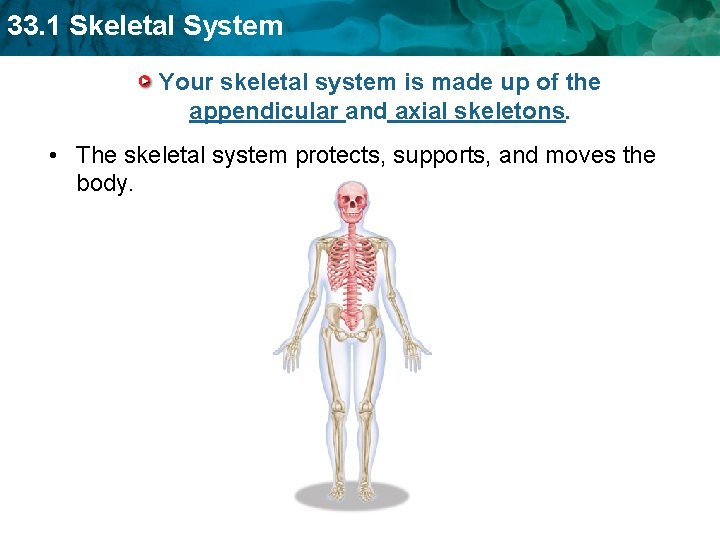 33.1 Skeletal System

Your skeletal system is made up of the appendicular and axial skeletons.

• The skeletal system protects, supports, and moves the body.